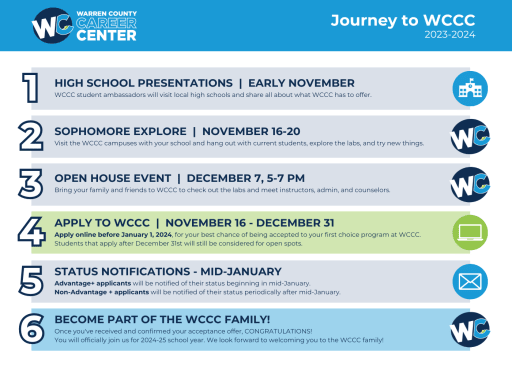 WC WARREN COUNTY CAREER CENTER

Journey to WCCC
2023-2024

1
HIGH SCHOOL PRESENTATIONS | EARLY NOVEMBER
WCCC student ambassadors will visit local high schools and share all about what WCCC has to offer.

2
SOPHOMORE EXPLORE | NOVEMBER 16-20
Visit the WCCC campuses with your school and hang out with current students, explore the labs, and try new things.

WC

3
OPEN HOUSE EVENT | DECEMBER 7, 5-7 PM
Bring your family and friends to WCCC to check out the labs and meet instructors, admin, and counselors.

WC

4
APPLY TO WCCC | NOVEMBER 16 - DECEMBER 31
Apply online before January 1, 2024, for your best chance of being accepted to your first choice program at WCCC. Students that apply after December 31st will still be considered for open spots.

5
STATUS NOTIFICATIONS - MID-JANUARY
Advantage+ applicants will be notified of their status beginning in mid-January.
Non-Advantage + applicants will be notified of their status periodically after mid-January.

6
BECOME PART OF THE WCCC FAMILY!
Once you've received and confirmed your acceptance offer, CONGRATULATIONS!
You will officially join us for 2024-25 school year. We look forward to welcoming you to the WCCC family!

WC